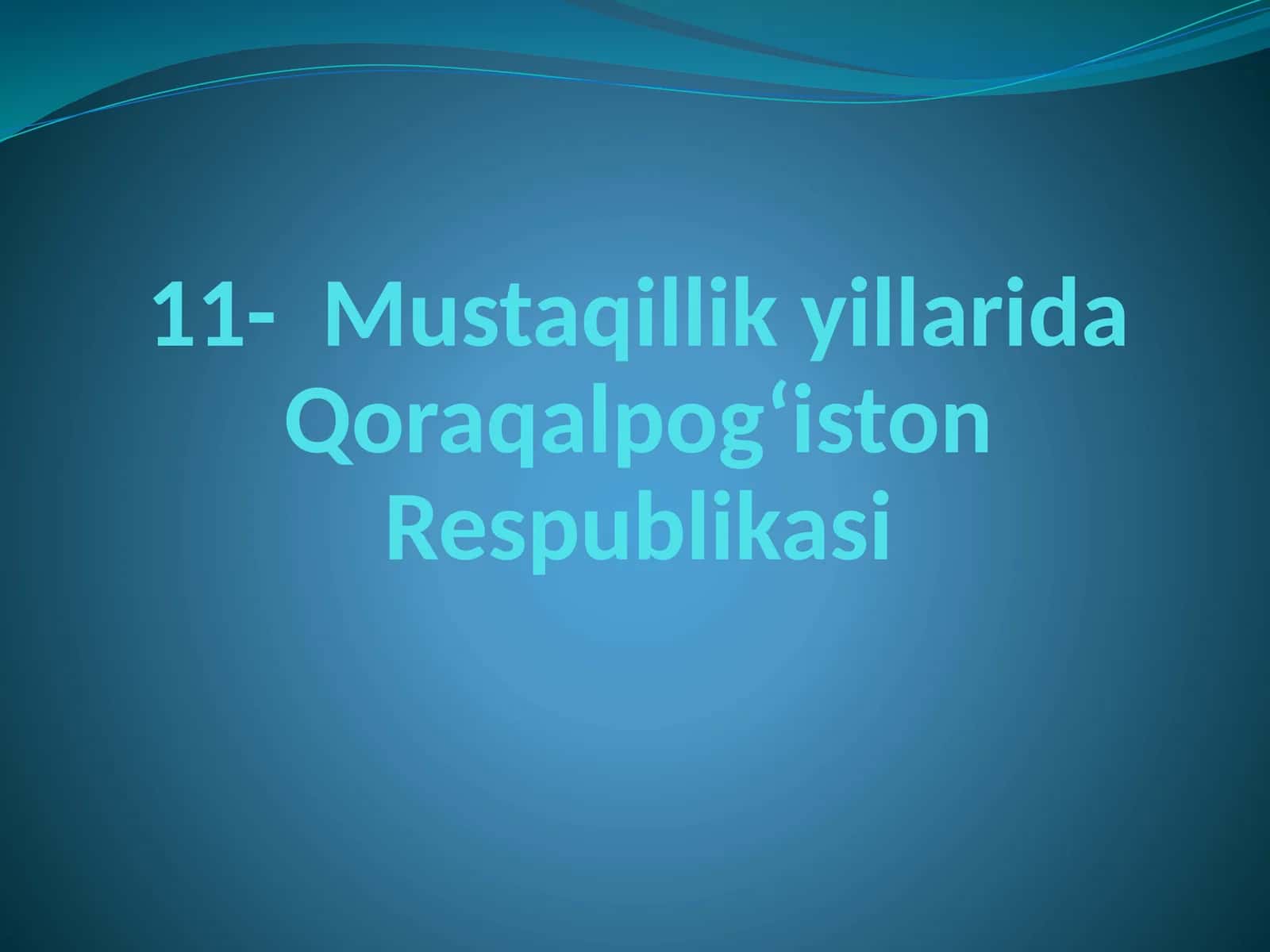 11- Mustaqillik yillarida Qoraqalpog‘iston Respublikasi